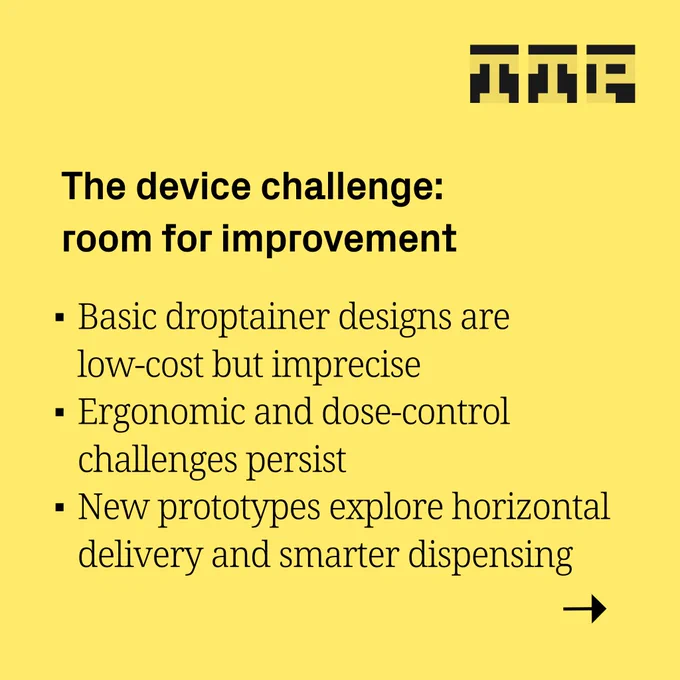 The device challenge: room for improvement

▪ Basic droptainer designs are low-cost but imprecise
▪ Ergonomic and dose-control challenges persist
▪ New prototypes explore horizontal delivery and smarter dispensing

→